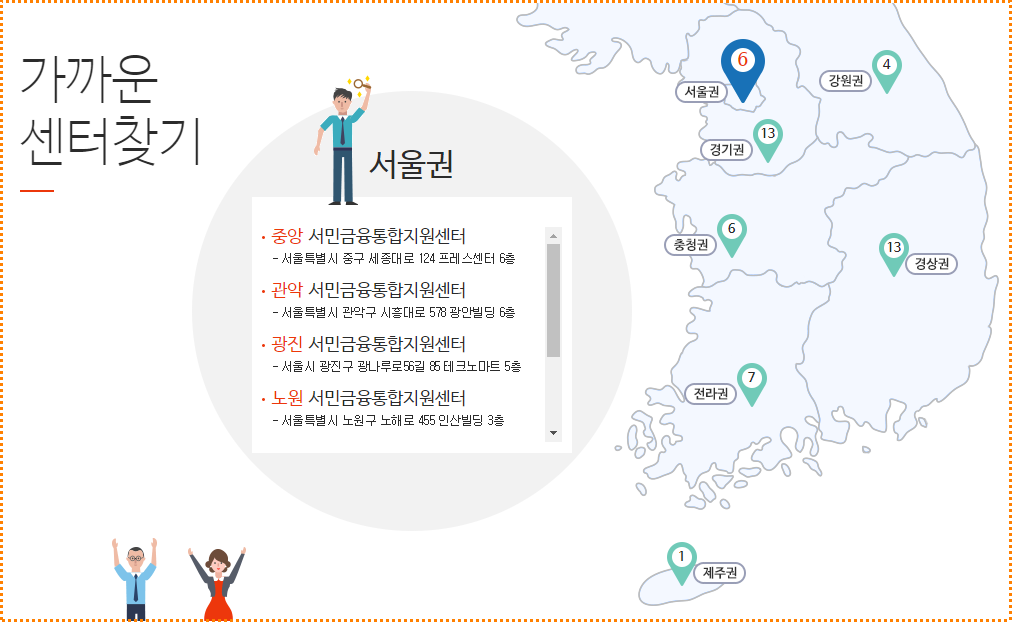 가까운 센터찾기

서울권

· 중앙 서민금융통합지원센터
- 서울특별시 중구 세종대로 124 프레스센터 6층

· 관악 서민금융통합지원센터
- 서울특별시 관악구 시흥대로 578 광안빌딩 6층

· 광진 서민금융통합지원센터
- 서울시 광진구 광나루로56길 85 테크노마트 5층

· 노원 서민금융통합지원센터
- 서울특별시 노원구 노해로 455 인산빌딩 3층

6 서울권
4 강원권
13 경기권
6 충청권
13 경상권
7 전라권
1 제주권